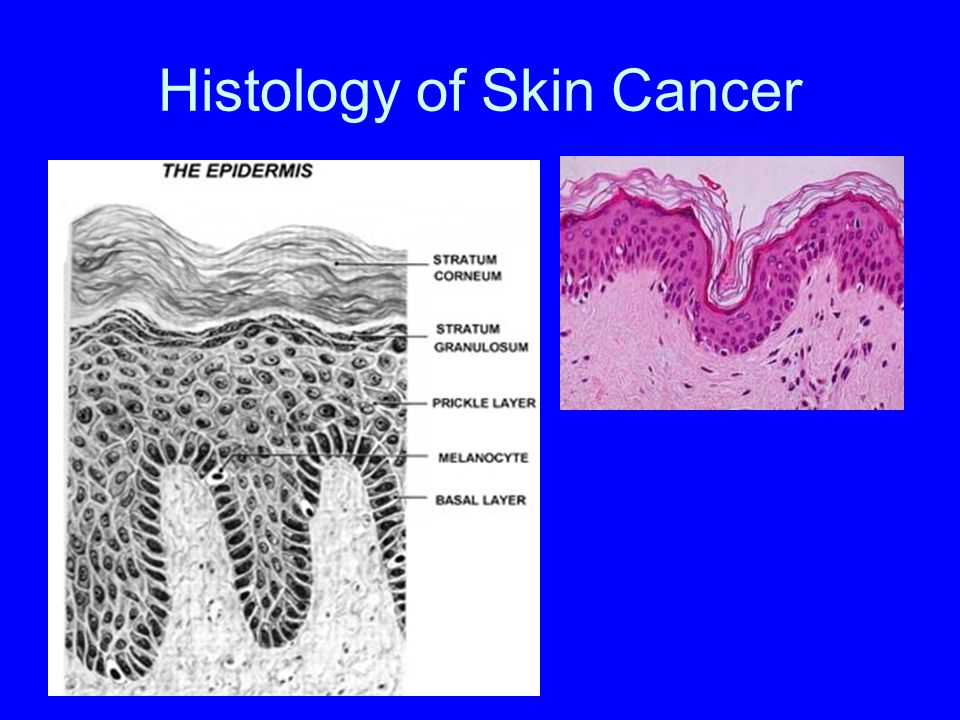 Histology of Skin Cancer

THE EPIDERMIS

STRATUM CORNEUM

STRATUM GRANULOSUM

PRICKLE LAYER

MELANOCYTE

BASAL LAYER